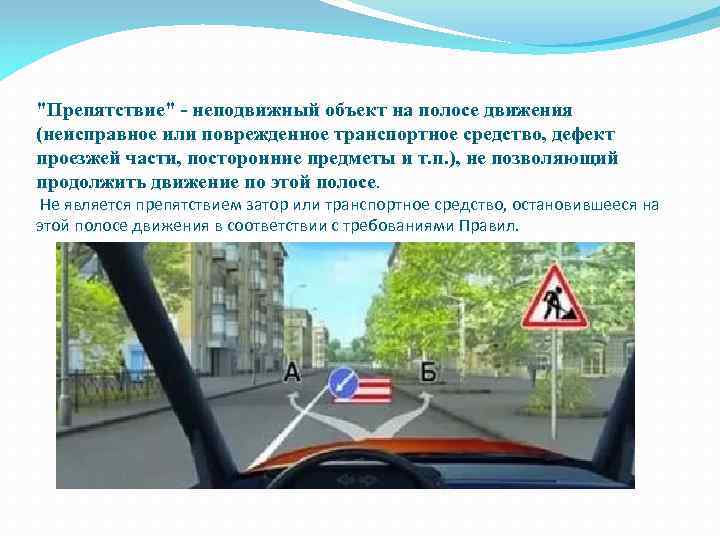 "Препятствие" - неподвижный объект на полосе движения (неисправное или поврежденное транспортное средство, дефект проезжей части, посторонние предметы и т.п.), не позволяющий продолжить движение по этой полосе.

Не является препятствием затор или транспортное средство, остановившееся на этой полосе движения в соответствии с требованиями Правил.

А

Б